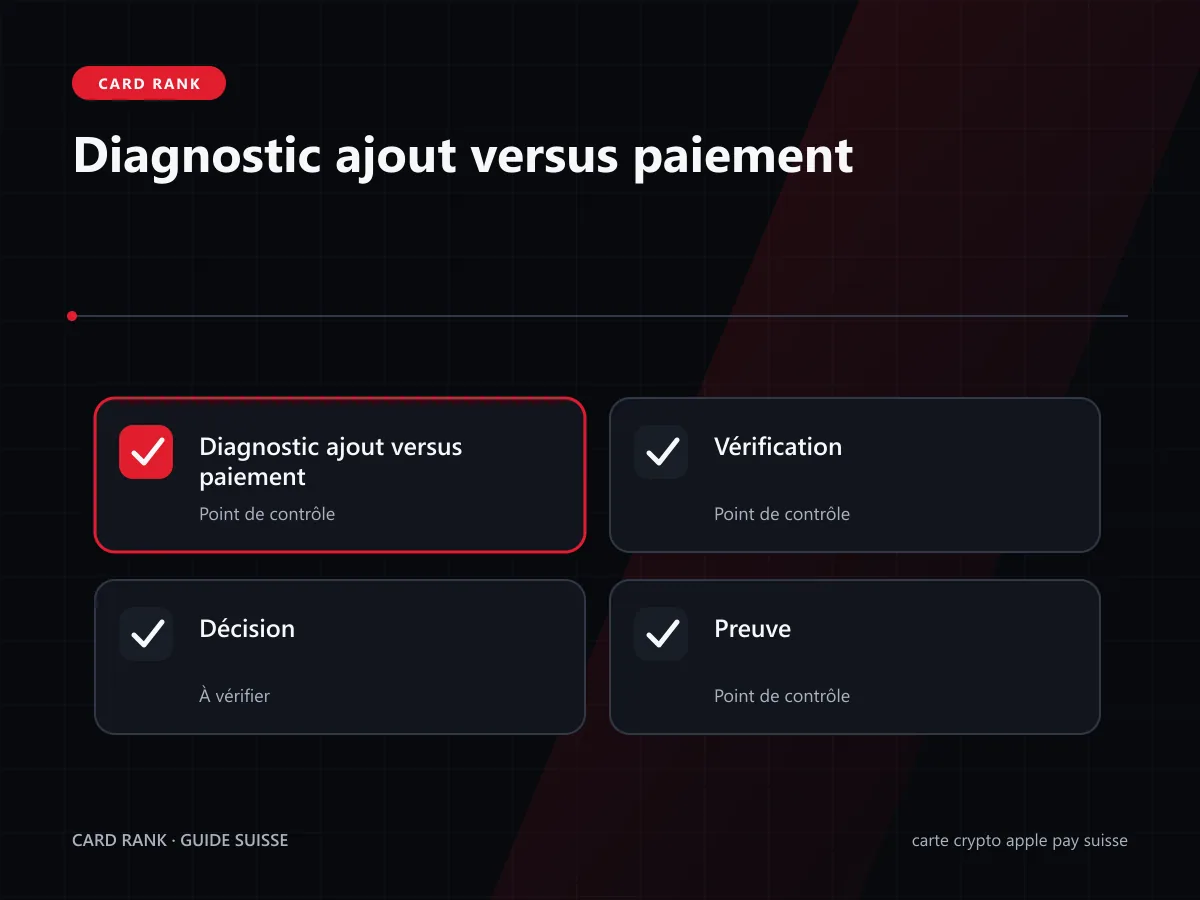 CARD RANK

Diagnostic ajout versus paiement

Diagnostic ajout versus paiement
Point de contrôle

Vérification
Point de contrôle

Décision
À vérifier

Preuve
Point de contrôle

CARD RANK · GUIDE SUISSE

carte crypto apple pay suisse